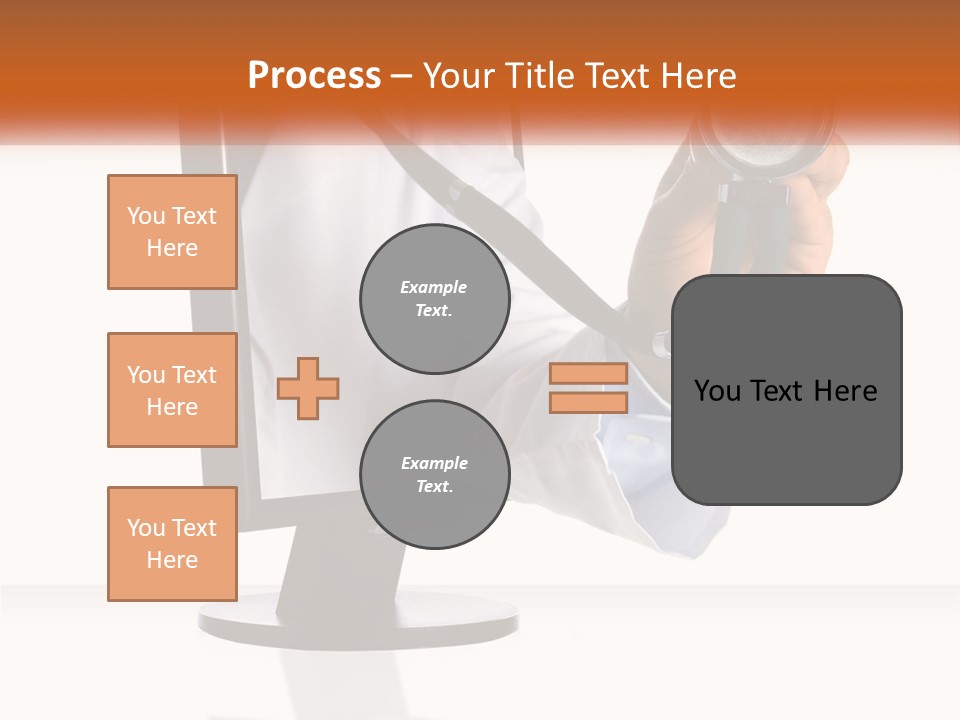 Process – Your Title Text Here

You Text Here

You Text Here

You Text Here

Example Text.

Example Text.

You Text Here